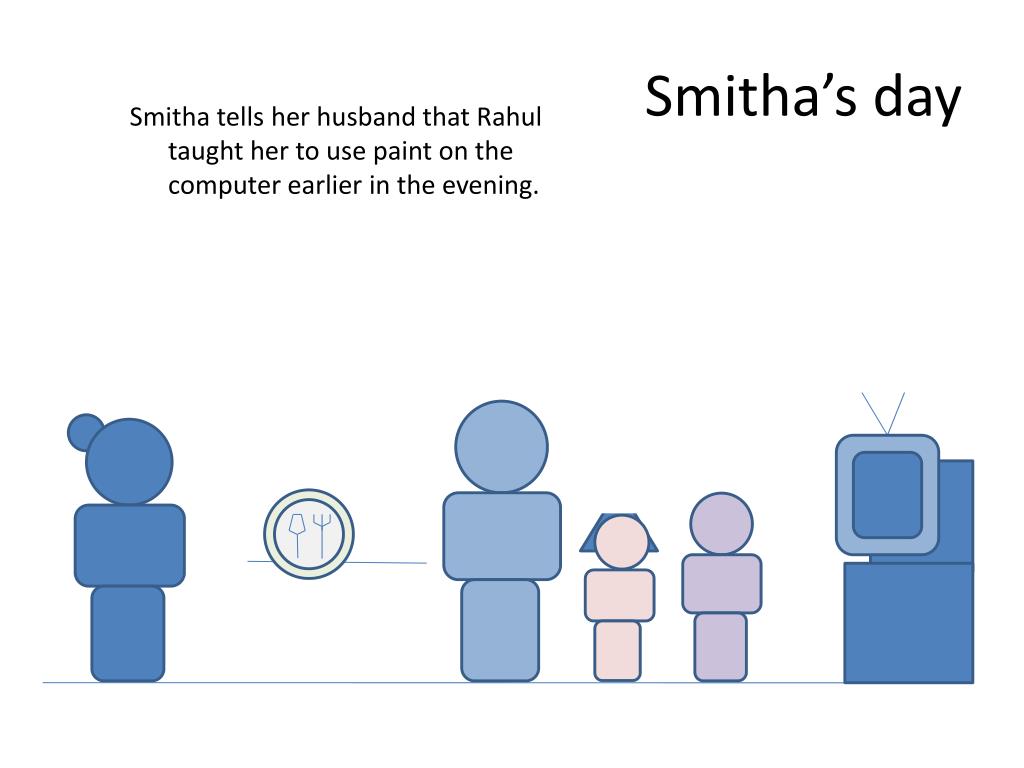 Smitha's day

Smitha tells her husband that Rahul taught her to use paint on the computer earlier in the evening.